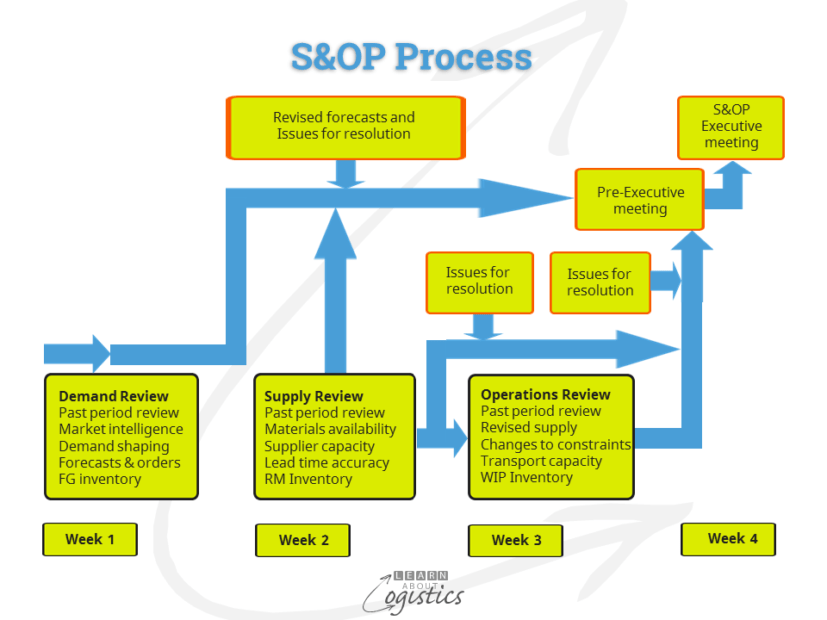 S&OP Process

Revised forecasts and Issues for resolution

S&OP Executive meeting

Pre-Executive meeting

Issues for resolution

Issues for resolution

Demand Review
Past period review
Market intelligence
Demand shaping
Forecasts & orders
FG inventory

Supply Review
Past period review
Materials availability
Supplier capacity
Lead time accuracy
RM Inventory

Operations Review
Past period review
Revised supply
Changes to constraints
Transport capacity
WIP Inventory

Week 1

Week 2

Week 3

Week 4

LEARN ABOUT Logistics